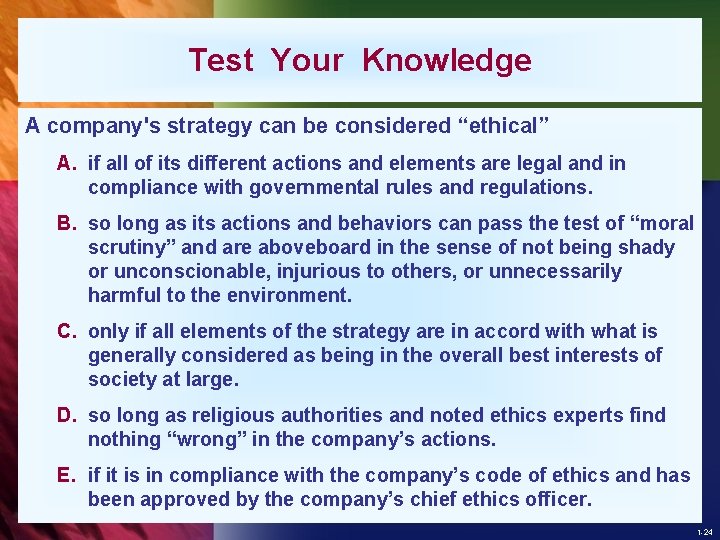 Test Your Knowledge

A company's strategy can be considered “ethical”

A. if all of its different actions and elements are legal and in compliance with governmental rules and regulations.

B. so long as its actions and behaviors can pass the test of “moral scrutiny” and are aboveboard in the sense of not being shady or unconscionable, injurious to others, or unnecessarily harmful to the environment.

C. only if all elements of the strategy are in accord with what is generally considered as being in the overall best interests of society at large.

D. so long as religious authorities and noted ethics experts find nothing “wrong” in the company’s actions.

E. if it is in compliance with the company’s code of ethics and has been approved by the company’s chief ethics officer.

1-24